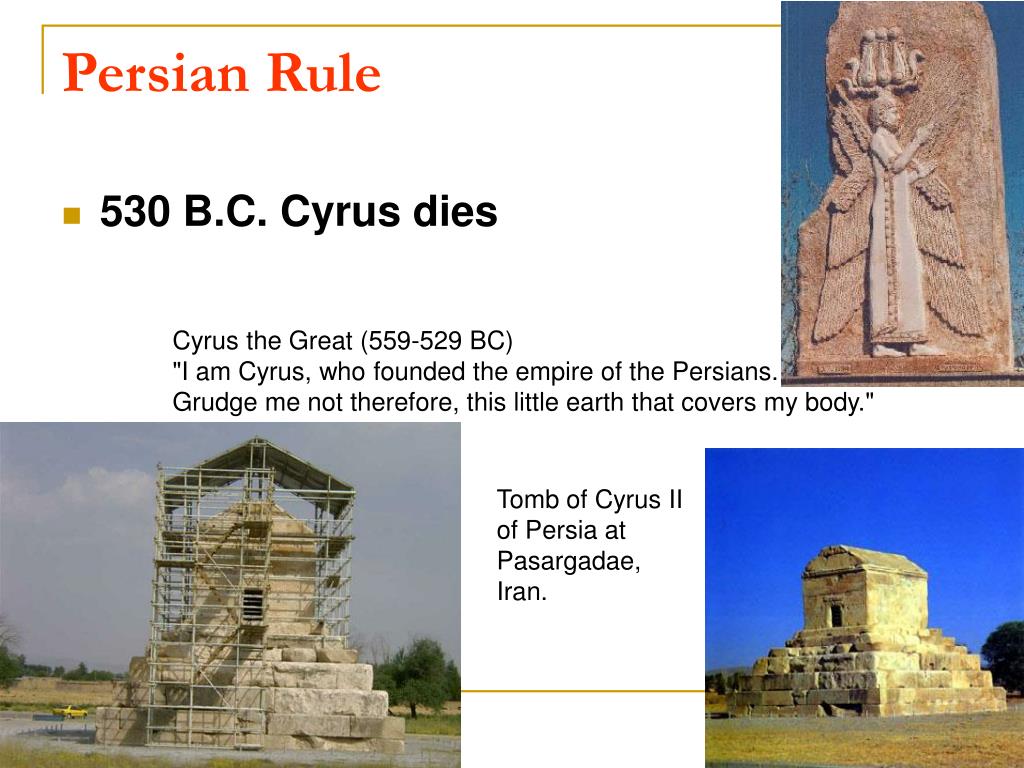 Persian Rule

530 B.C. Cyrus dies

Cyrus the Great (559-529 BC)
"I am Cyrus, who founded the empire of the Persians. Grudge me not therefore, this little earth that covers my body."

Tomb of Cyrus II of Persia at Pasargadae, Iran.